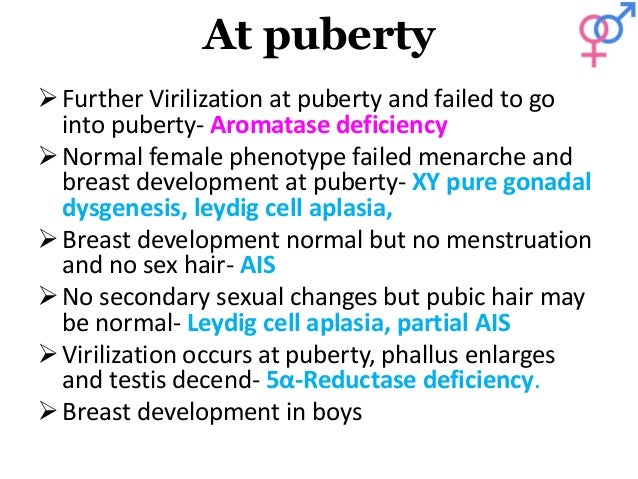 At puberty

➢ Further Virilization at puberty and failed to go into puberty- Aromatase deficiency

➢ Normal female phenotype failed menarche and breast development at puberty- XY pure gonadal dysgenesis, leydig cell aplasia,

➢ Breast development normal but no menstruation and no sex hair- AIS

➢ No secondary sexual changes but pubic hair may be normal- Leydig cell aplasia, partial AIS

➢ Virilization occurs at puberty, phallus enlarges and testis decend- 5α-Reductase deficiency.

➢ Breast development in boys